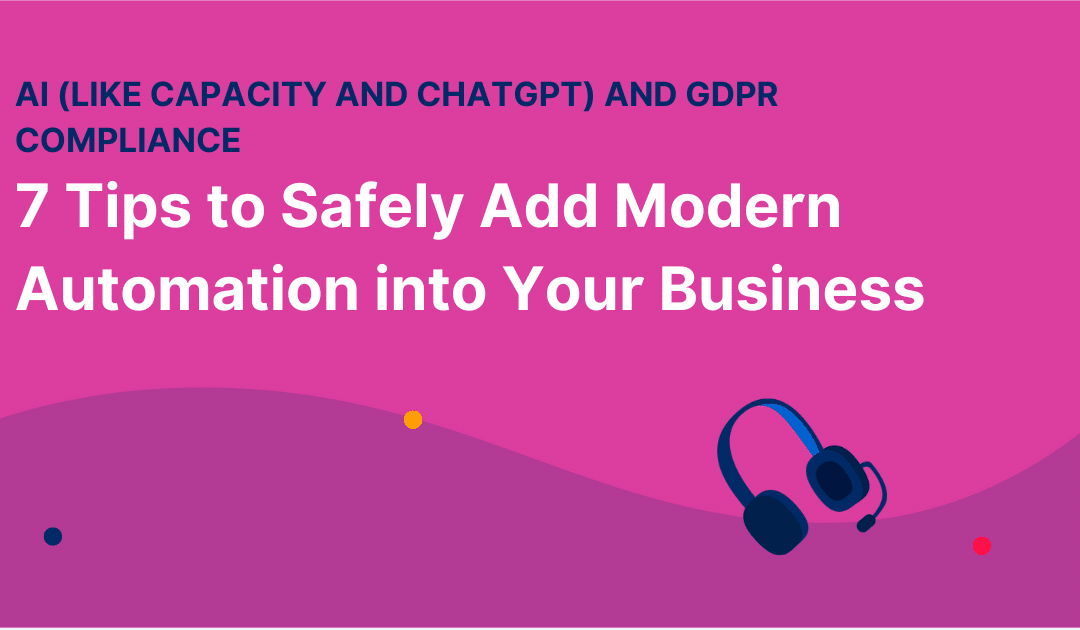 AI (LIKE CAPACITY AND CHATGPT) AND GDPR COMPLIANCE

7 Tips to Safely Add Modern Automation into Your Business